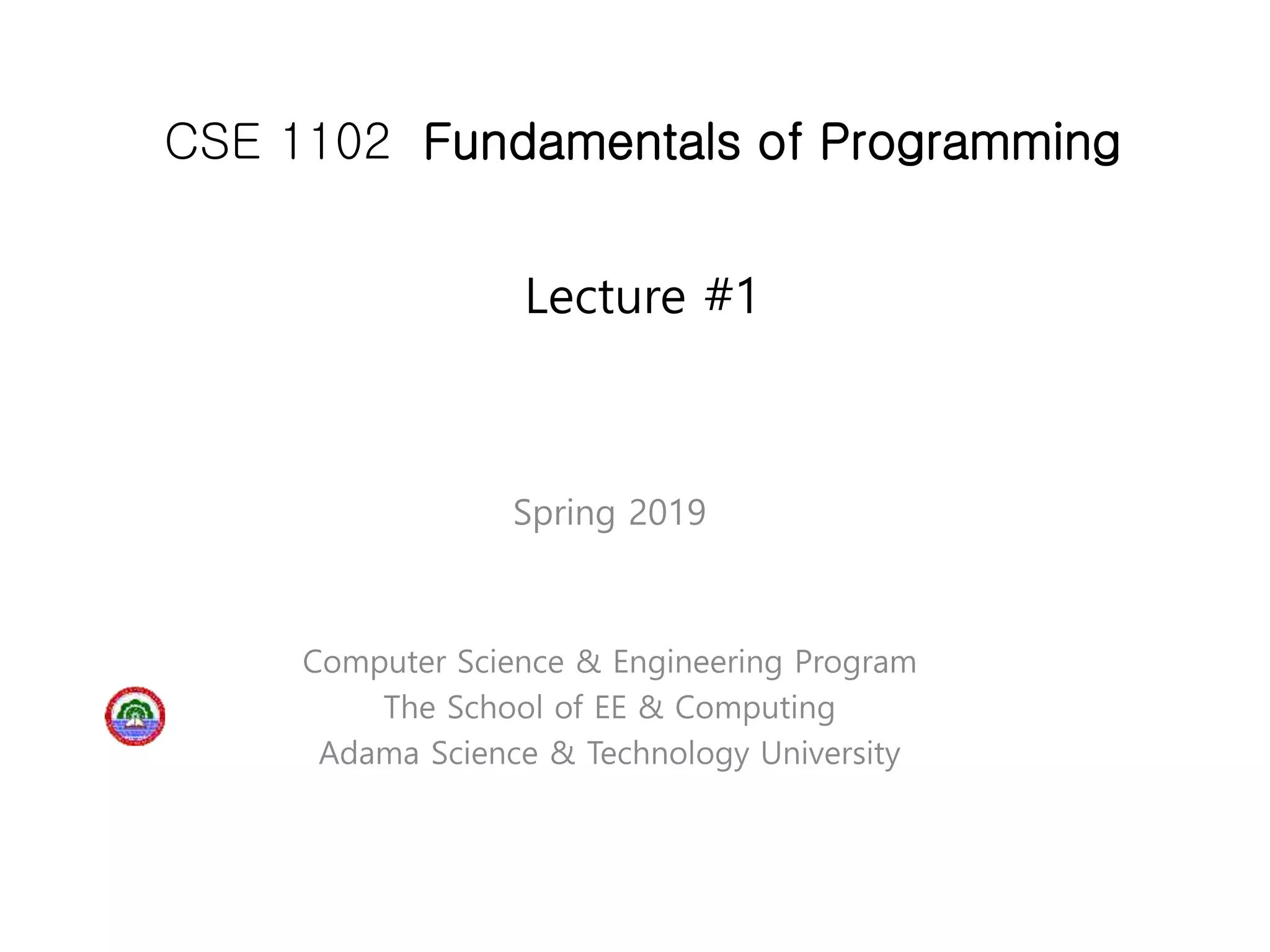 CSE 1102 Fundamentals of Programming

Lecture #1

Spring 2019

Computer Science & Engineering Program
The School of EE & Computing
Adama Science & Technology University